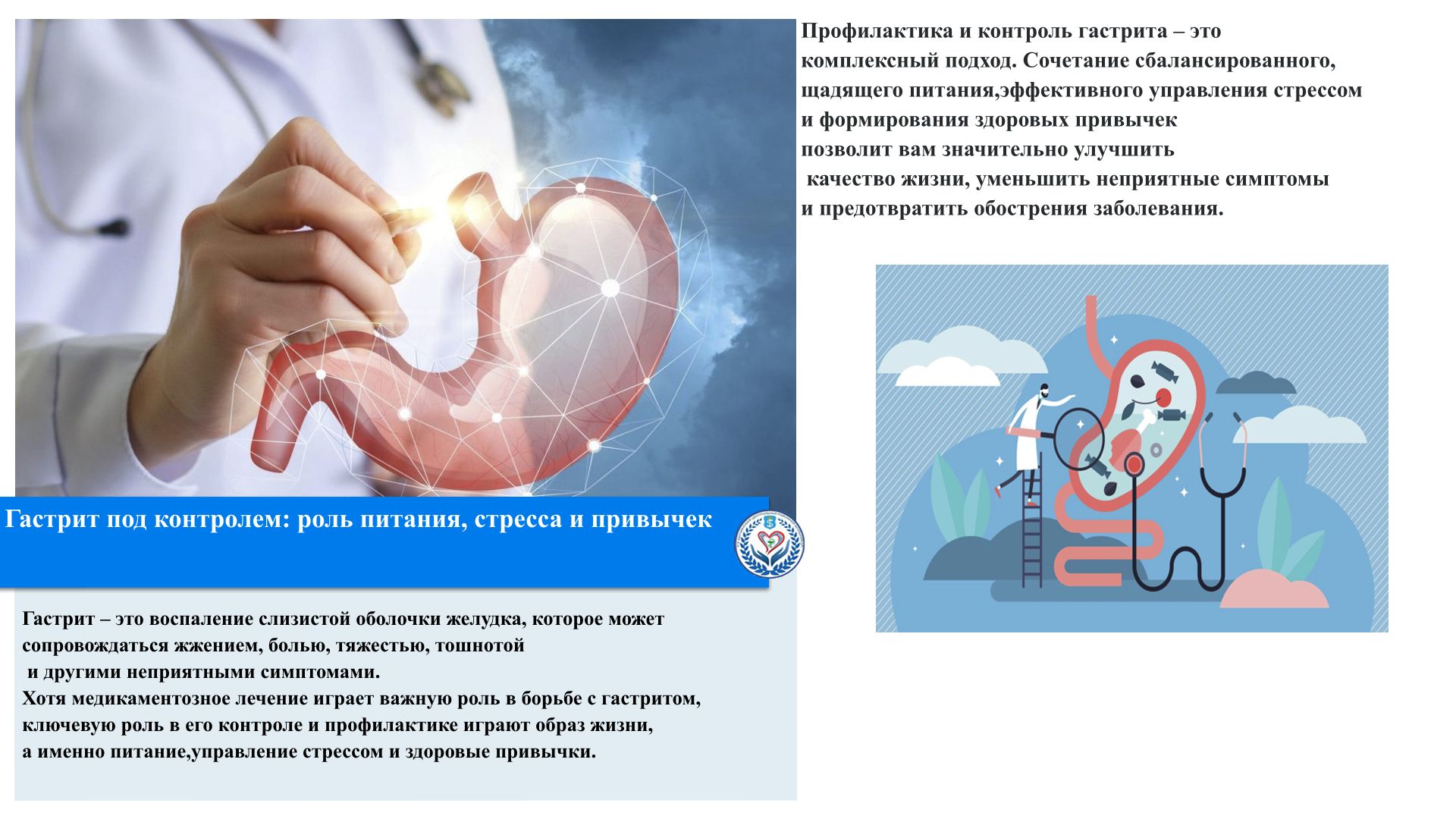 Гастрит под контролем: роль питания, стресса и привычек

Гастрит – это воспаление слизистой оболочки желудка, которое может сопровождаться жжением, болью, тяжестью, тошнотой и другими неприятными симптомами.
Хотя медикаментозное лечение играет важную роль в борьбе с гастритом, ключевую роль в его контроле и профилактике играют образ жизни, а именно питание,управление стрессом и здоровые привычки.

Профилактика и контроль гастрита – это комплексный подход. Сочетание сбалансированного, щадящего питания,эффективного управления стрессом и формирования здоровых привычек позволит вам значительно улучшить качество жизни, уменьшить неприятные симптомы и предотвратить обострения заболевания.